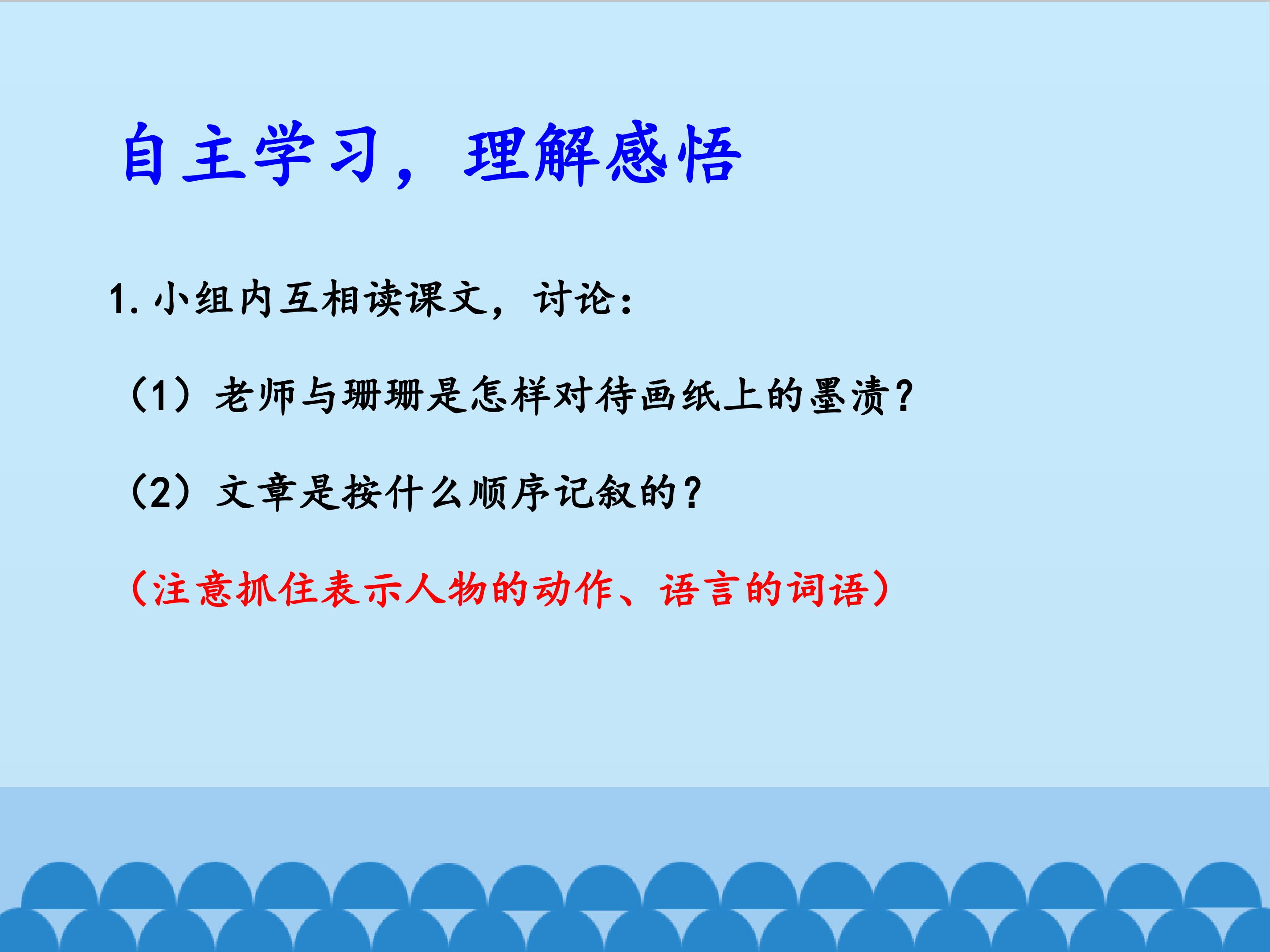 自主学习，理解感悟

1.小组内互相读课文，讨论：

（1）老师与珊珊是怎样对待画纸上的墨渍？

（2）文章是按什么顺序记叙的？

（注意抓住表示人物的动作、语言的词语）